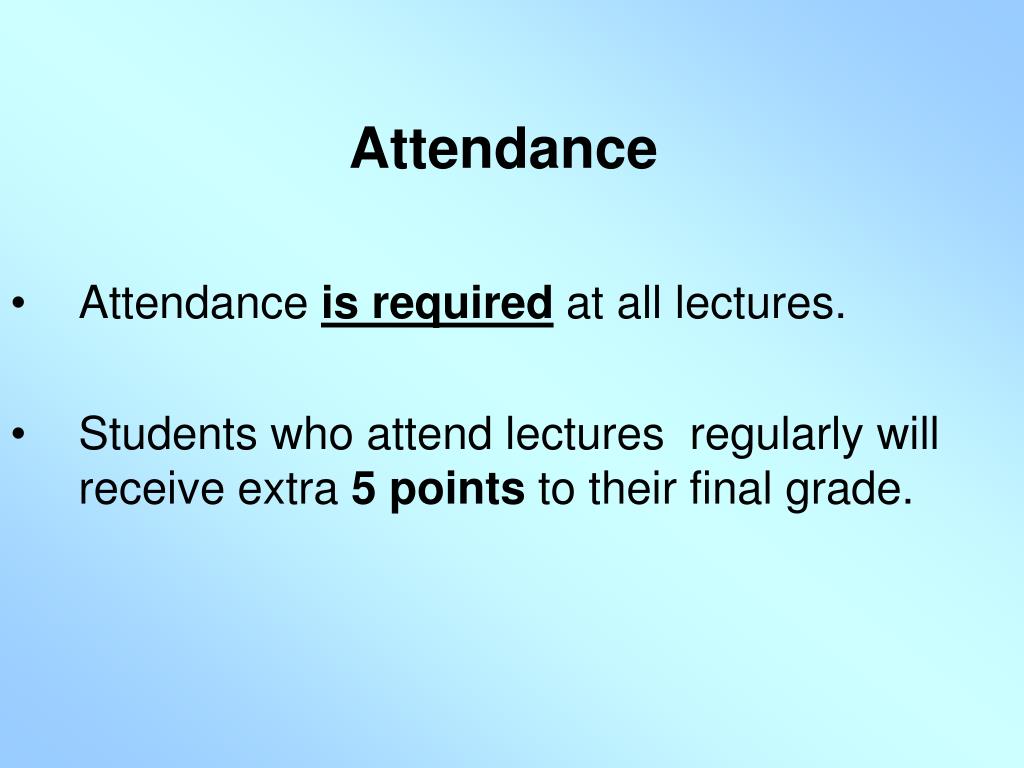 Attendance

• Attendance is required at all lectures.

• Students who attend lectures regularly will receive extra 5 points to their final grade.